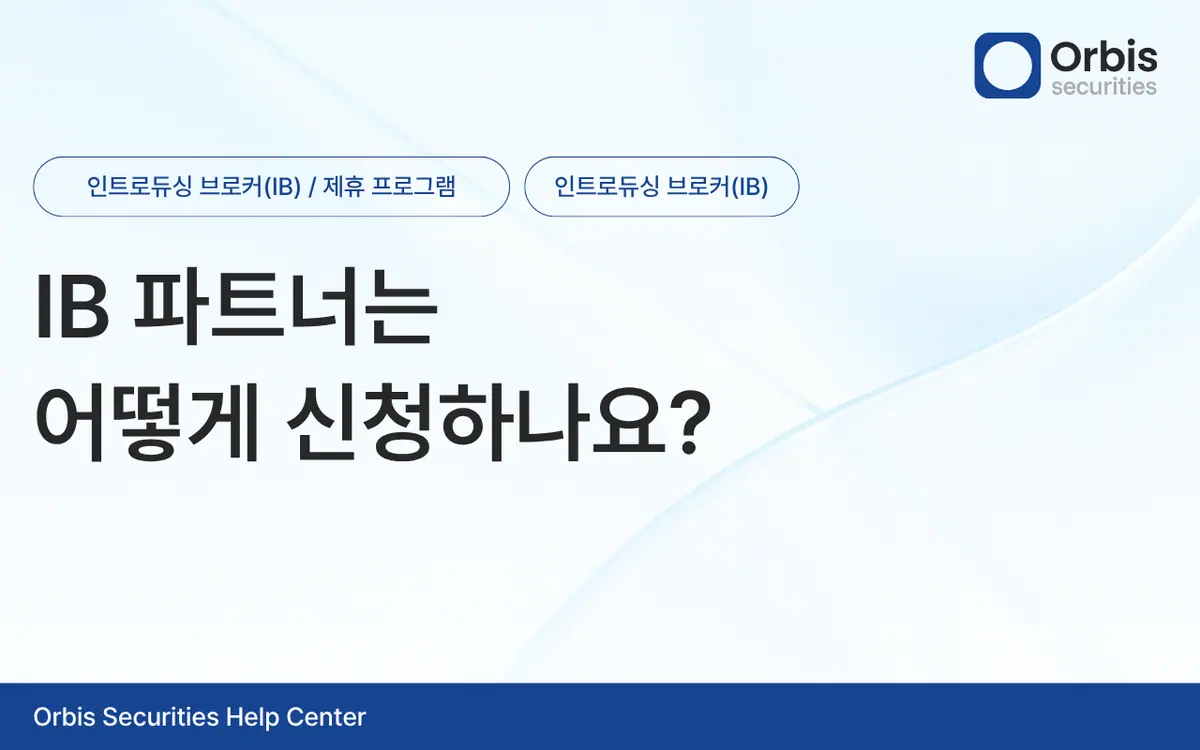 Orbis
securities

인트로듀싱 브로커(IB) / 제휴 프로그램

인트로듀싱 브로커(IB)

IB 파트너는
어떻게 신청하나요?

Orbis Securities Help Center